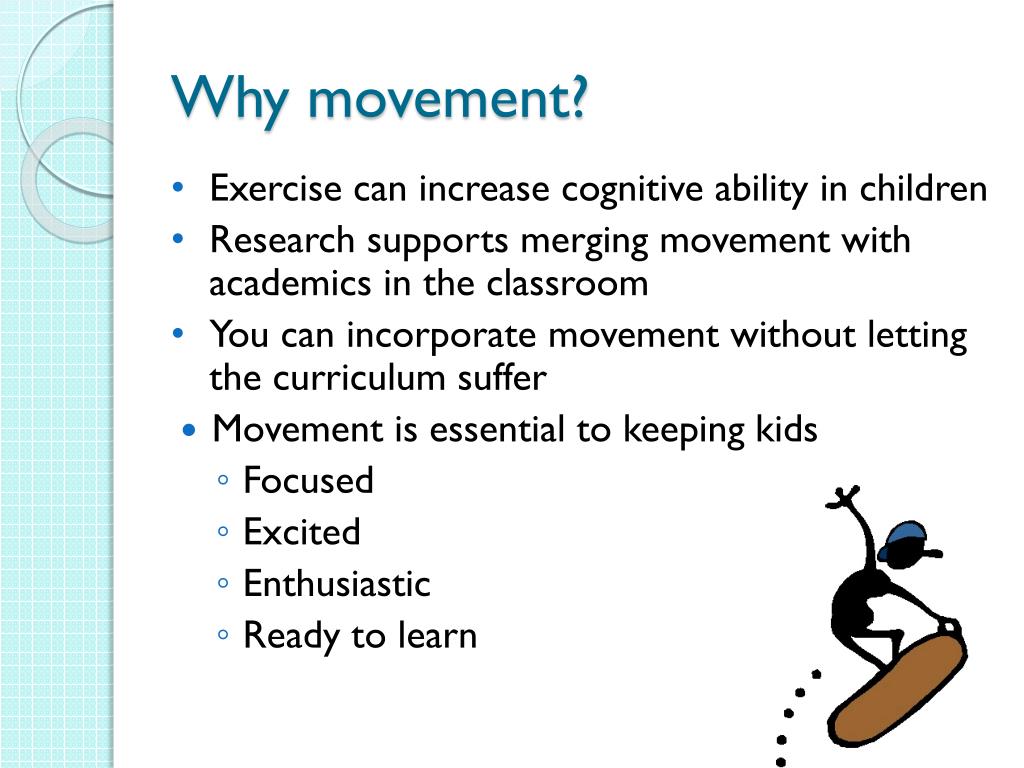 Why movement?

• Exercise can increase cognitive ability in children
• Research supports merging movement with academics in the classroom
• You can incorporate movement without letting the curriculum suffer
• Movement is essential to keeping kids
◦ Focused
◦ Excited
◦ Enthusiastic
◦ Ready to learn